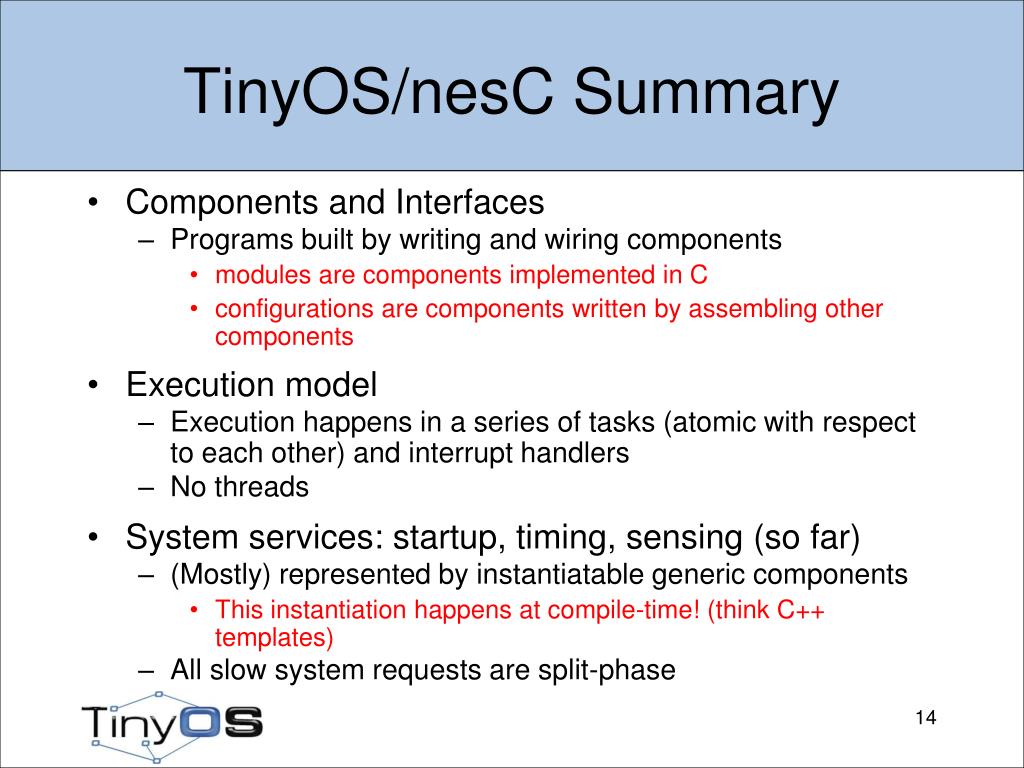 TinyOS/nesC Summary

• Components and Interfaces
– Programs built by writing and wiring components
• modules are components implemented in C
• configurations are components written by assembling other components

• Execution model
– Execution happens in a series of tasks (atomic with respect to each other) and interrupt handlers
– No threads

• System services: startup, timing, sensing (so far)
– (Mostly) represented by instantiatable generic components
• This instantiation happens at compile-time! (think C++ templates)
– All slow system requests are split-phase

TinyOS

14